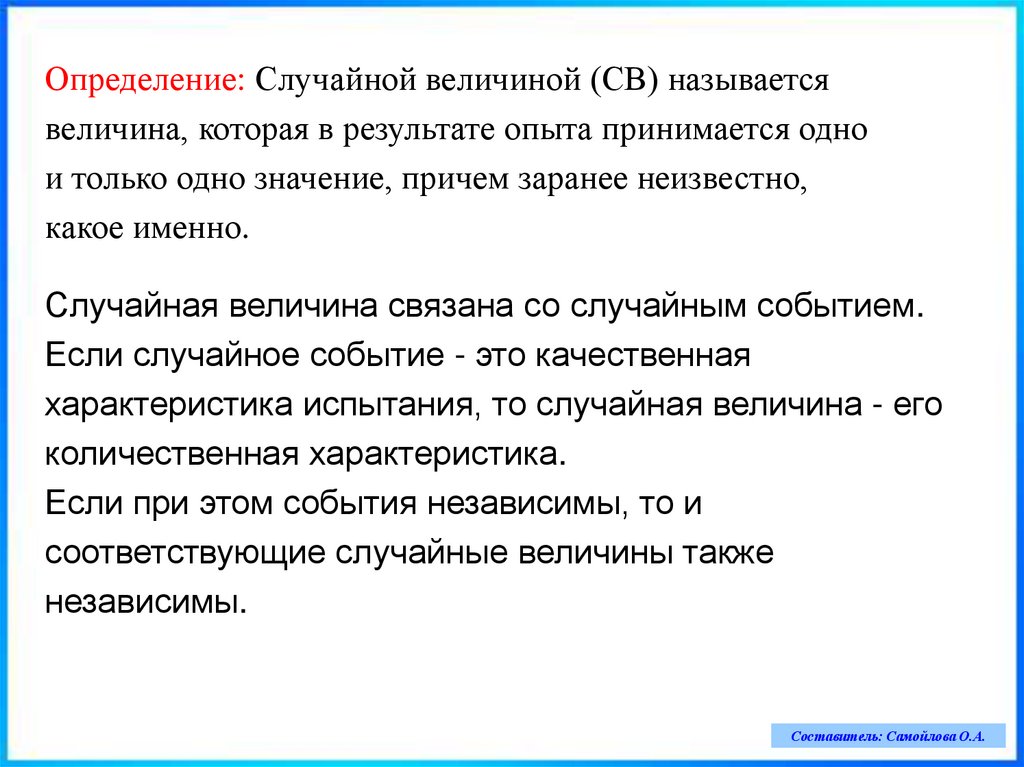 Определение: Случайной величиной (СВ) называется величина, которая в результате опыта принимается одно и только одно значение, причем заранее неизвестно, какое именно.

Случайная величина связана со случайным событием. Если случайное событие - это качественная характеристика испытания, то случайная величина - его количественная характеристика.
Если при этом события независимы, то и соответствующие случайные величины также независимы.

Составитель: Самойлова О.А.